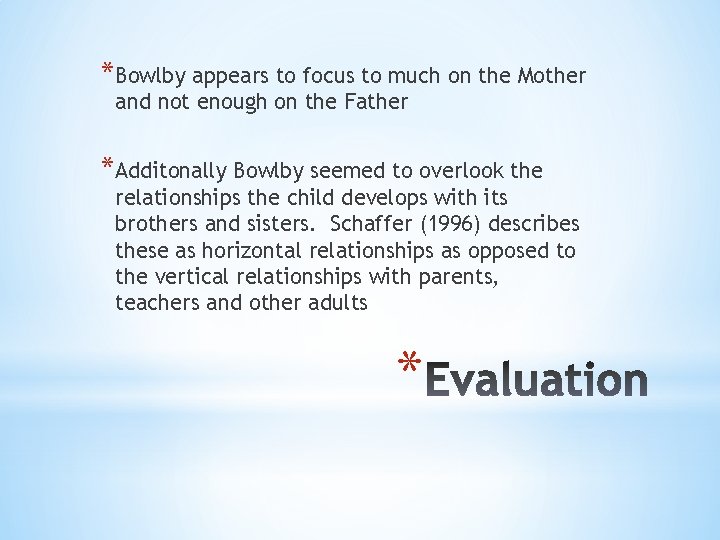 *Bowlby appears to focus to much on the Mother and not enough on the Father

*Additonally Bowlby seemed to overlook the relationships the child develops with its brothers and sisters. Schaffer (1996) describes these as horizontal relationships as opposed to the vertical relationships with parents, teachers and other adults

*Evaluation